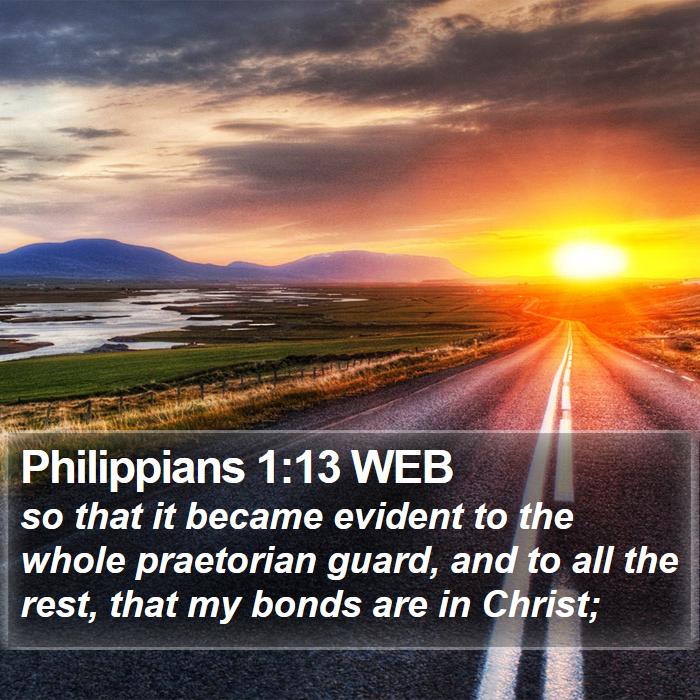 Philippians 1:13 WEB
so that it became evident to the whole praetorian guard, and to all the rest, that my bonds are in Christ;